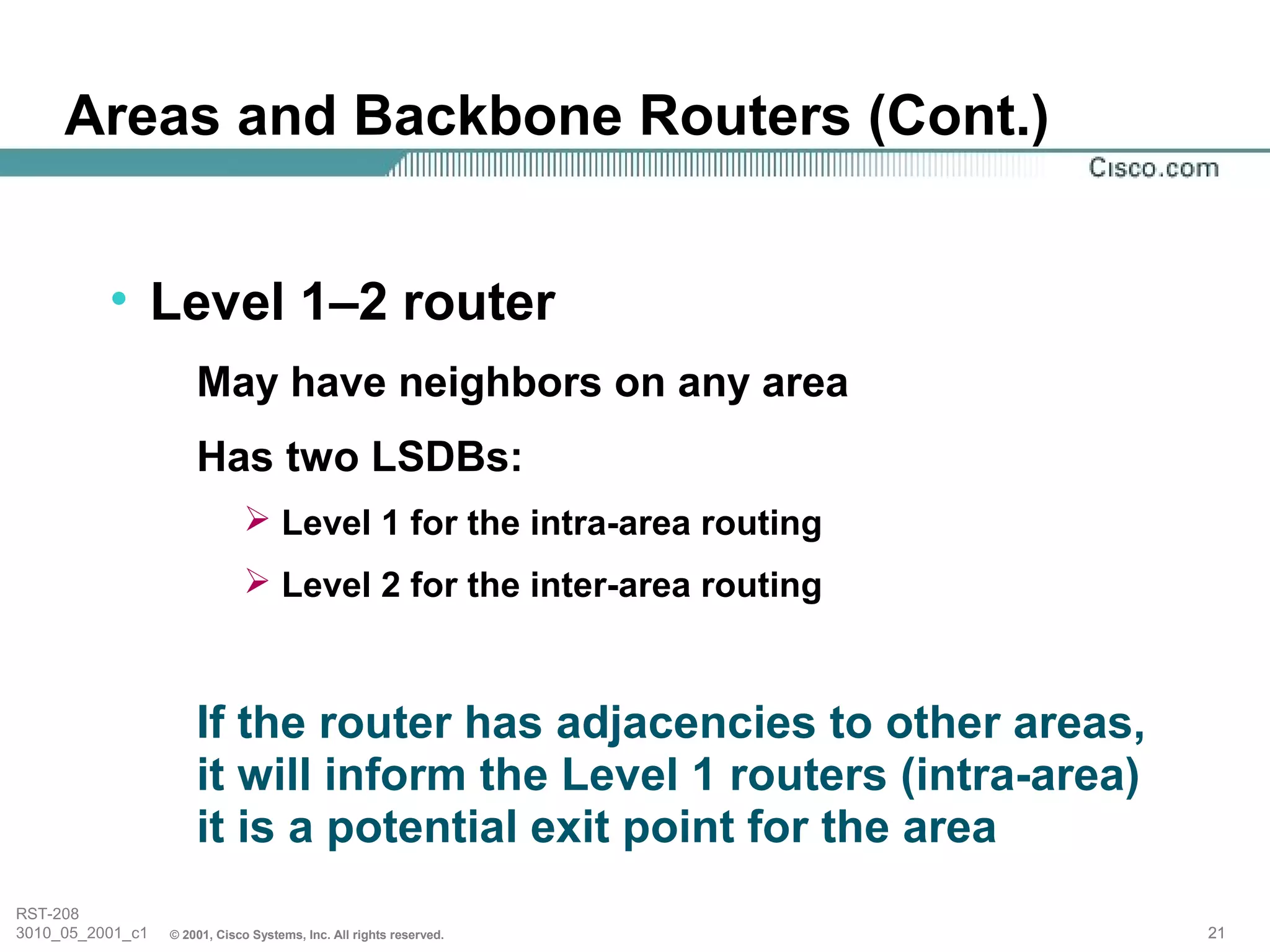 Areas and Backbone Routers (Cont.)

Cisco.com

• Level 1–2 router

May have neighbors on any area

Has two LSDBs:

➢ Level 1 for the intra-area routing

➢ Level 2 for the inter-area routing

If the router has adjacencies to other areas, it will inform the Level 1 routers (intra-area) it is a potential exit point for the area

RST-208
3010_05_2001_c1 © 2001, Cisco Systems, Inc. All rights reserved.

21